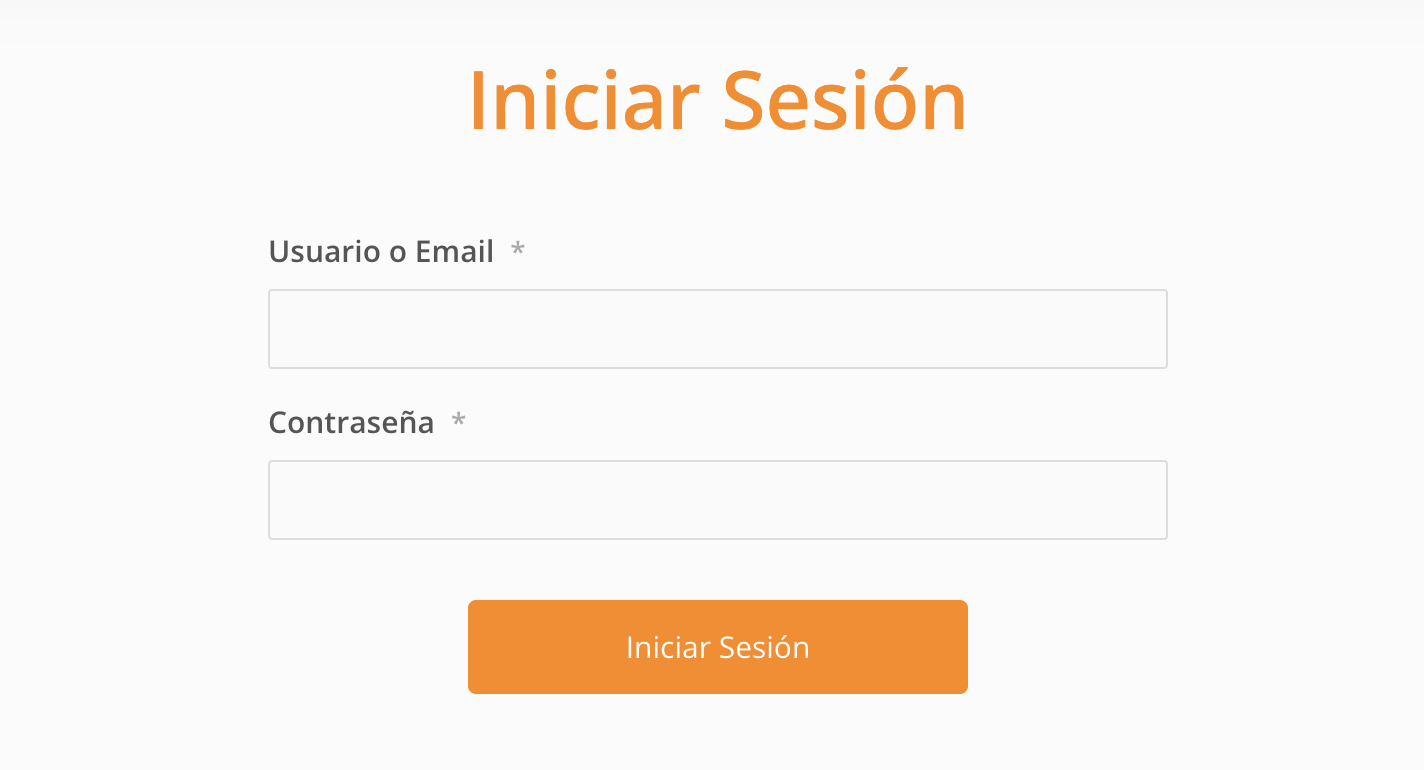 Iniciar Sesión

Usuario o Email *

Contraseña *

Iniciar Sesión